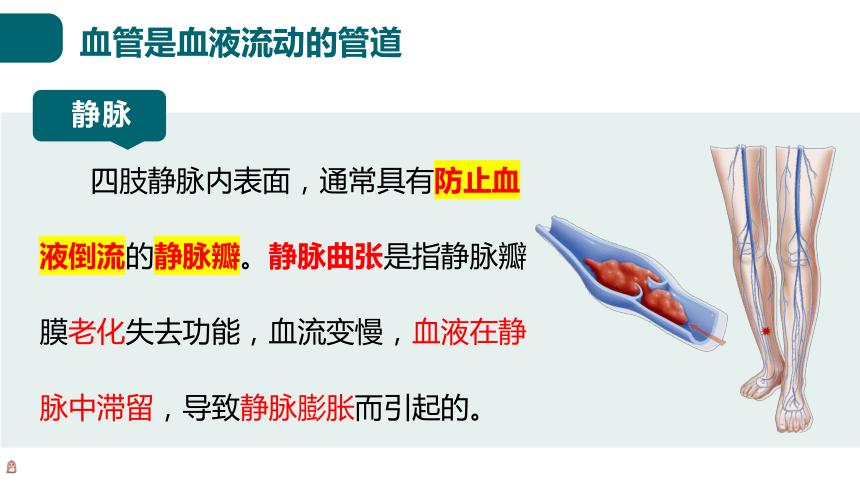 血管是血液流动的管道

静脉

四肢静脉内表面，通常具有防止血液倒流的静脉瓣。静脉曲张是指静脉瓣膜老化失去功能，血流变慢，血液在静脉中滞留，导致静脉膨胀而引起的。